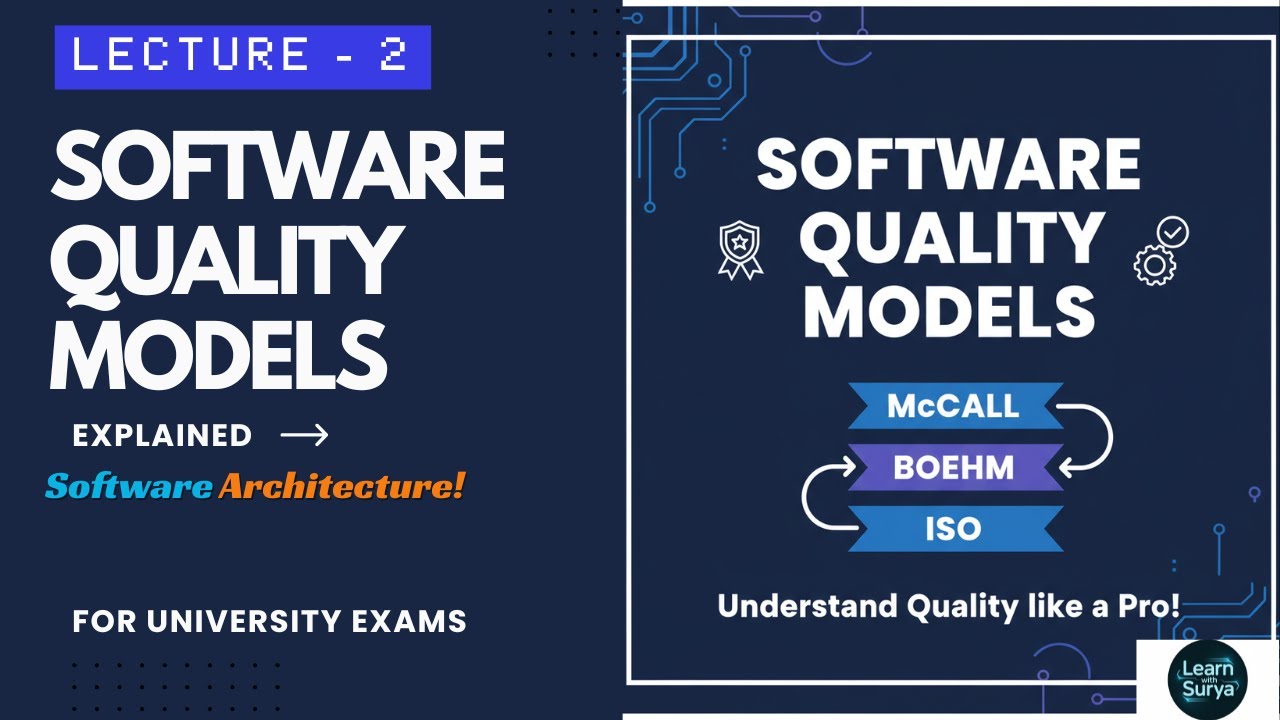 LECTURE - 2

SOFTWARE QUALITY MODELS

EXPLAINED →

Software Architecture!

FOR UNIVERSITY EXAMS

SOFTWARE QUALITY MODELS

McCALL

BOEHM

ISO

Understand Quality like a Pro!

Learn with Surya